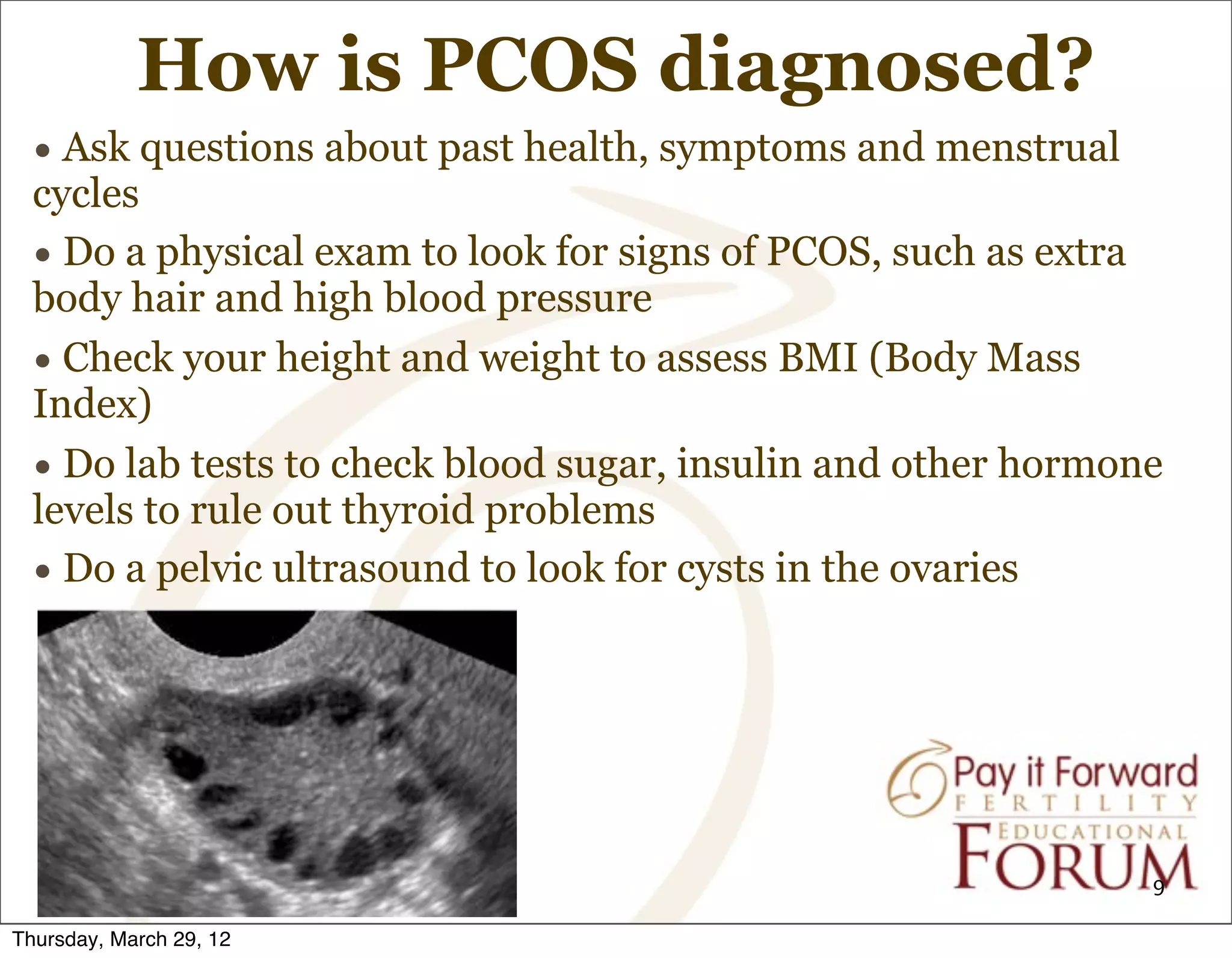 How is PCOS diagnosed?

• Ask questions about past health, symptoms and menstrual cycles

• Do a physical exam to look for signs of PCOS, such as extra body hair and high blood pressure

• Check your height and weight to assess BMI (Body Mass Index)

• Do lab tests to check blood sugar, insulin and other hormone levels to rule out thyroid problems

• Do a pelvic ultrasound to look for cysts in the ovaries

Pay it Forward
FERTILITY
EDUCATIONAL
FORUM

9

Thursday, March 29, 12